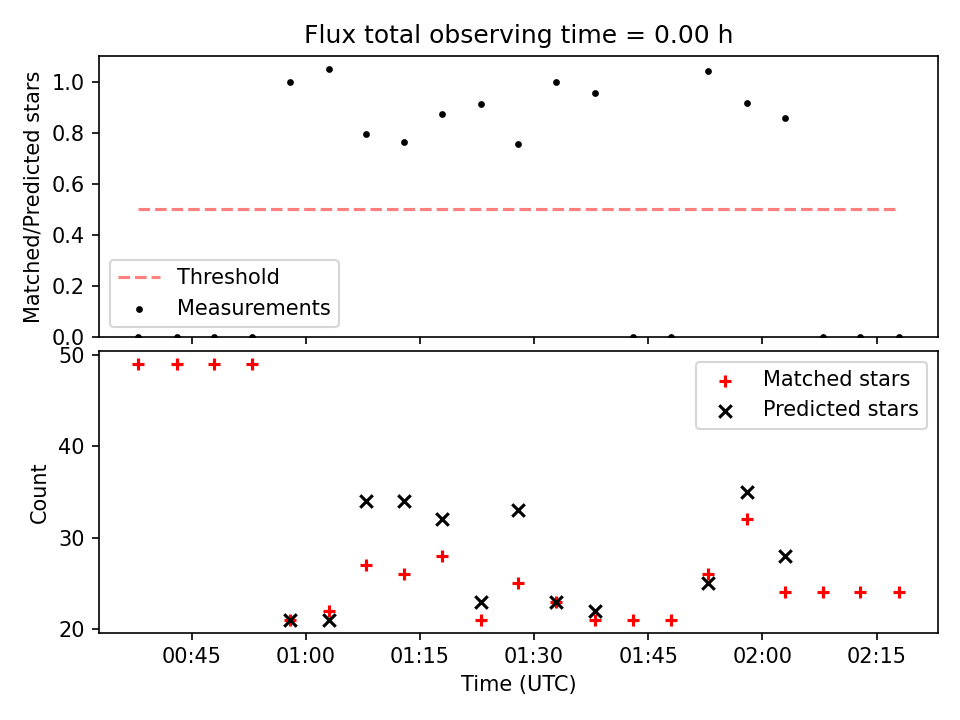 Flux total observing time = 0.00 h

Matched/Predicted stars

1.0
0.8
0.6
0.4
0.2
0.0

Threshold
Measurements

Count

50
40
30
20

Matched stars
Predicted stars

00:45
01:00
01:15
01:30
01:45
02:00
02:15

Time (UTC)